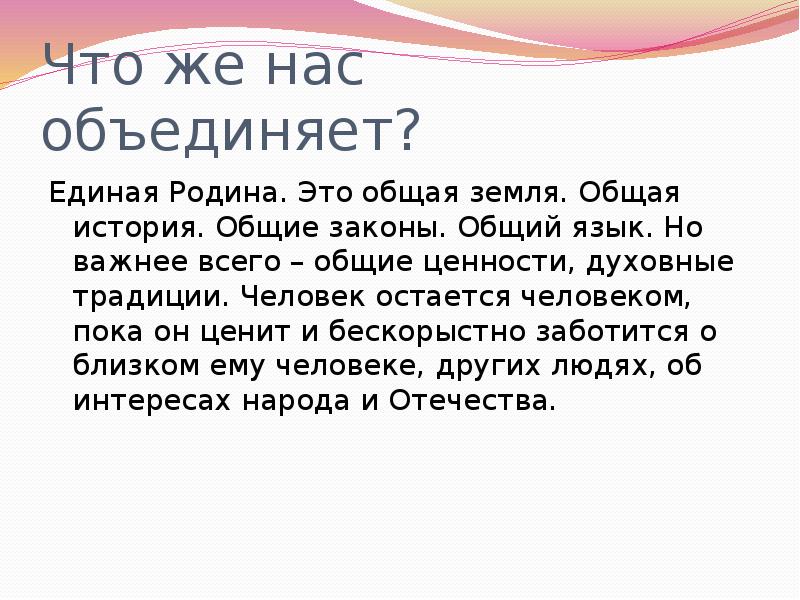 Что же нас объединяет?

Единая Родина. Это общая земля. Общая история. Общие законы. Общий язык. Но важнее всего – общие ценности, духовные традиции. Человек остается человеком, пока он ценит и бескорыстно заботится о близком ему человеке, других людях, об интересах народа и Отечества.